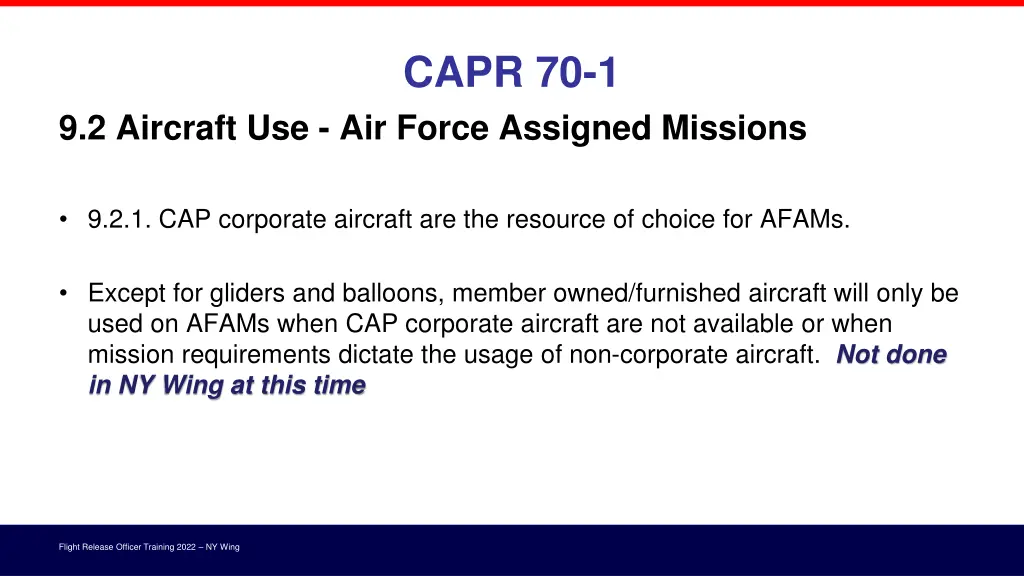 CAPR 70-1

9.2 Aircraft Use - Air Force Assigned Missions

• 9.2.1. CAP corporate aircraft are the resource of choice for AFAMs.

• Except for gliders and balloons, member owned/furnished aircraft will only be used on AFAMs when CAP corporate aircraft are not available or when mission requirements dictate the usage of non-corporate aircraft. Not done in NY Wing at this time

Flight Release Officer Training 2022 – NY Wing